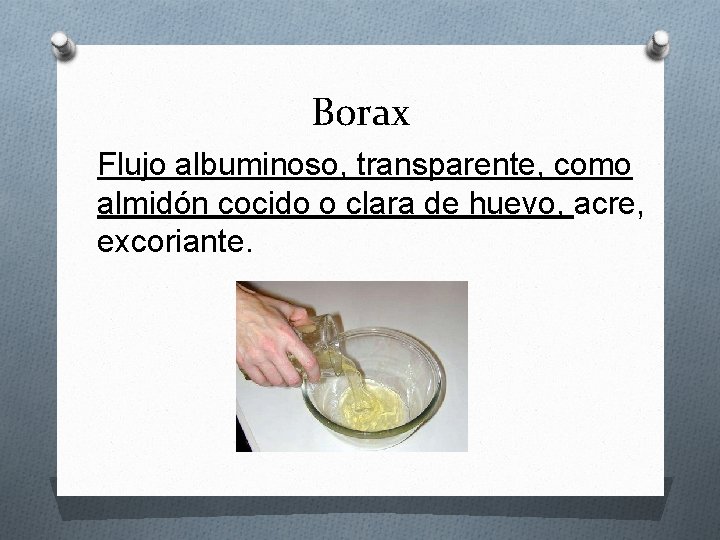 Borax

Flujo albuminoso, transparente, como almidón cocido o clara de huevo, acre, excoriante.